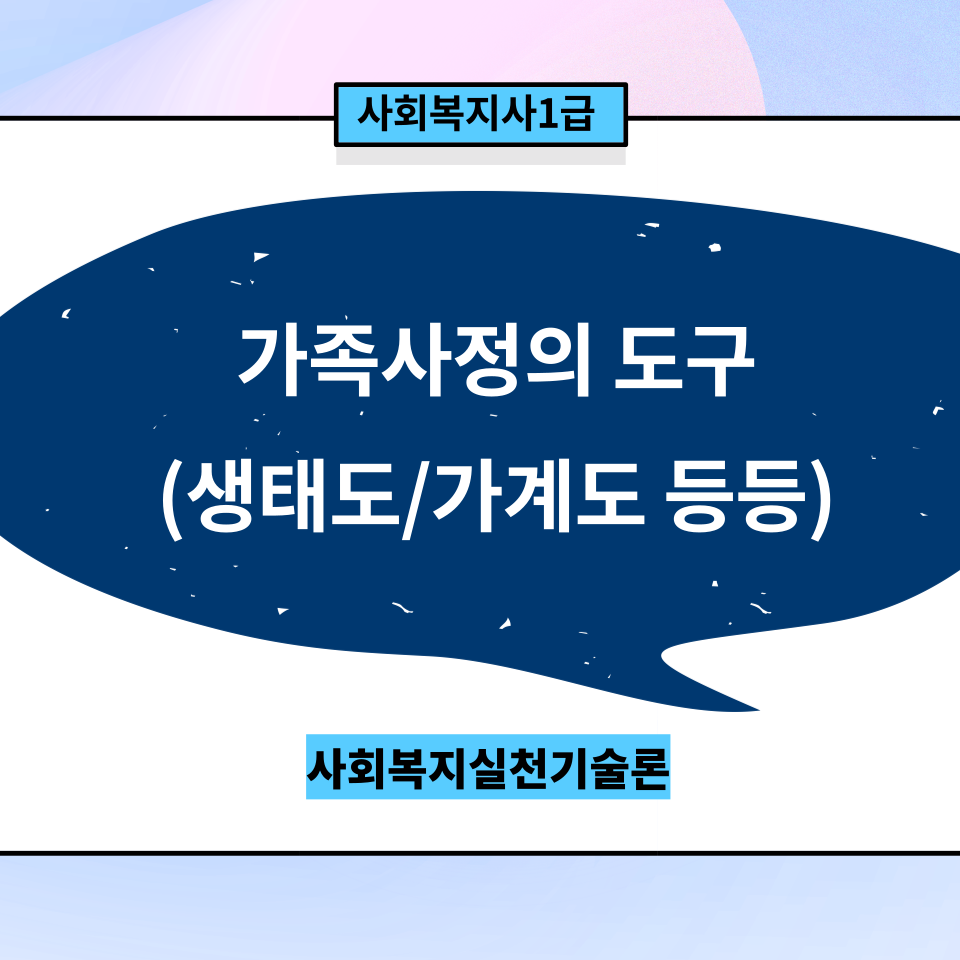 사회복지사1급

가족사정의 도구
(생태도/가계도 등등)

사회복지실천기술론